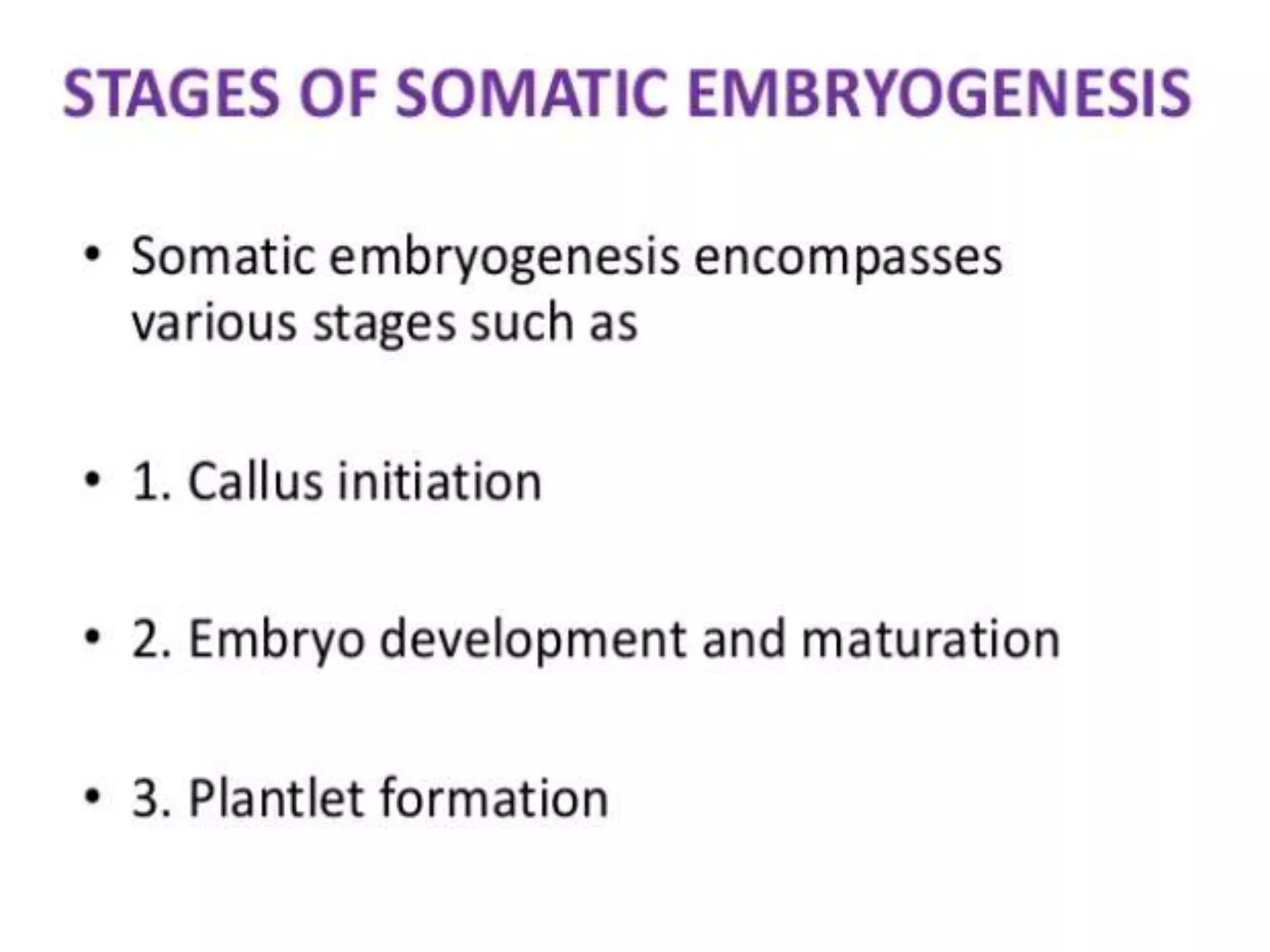 STAGES OF SOMATIC EMBRYOGENESIS

• Somatic embryogenesis encompasses various stages such as

• 1. Callus initiation

• 2. Embryo development and maturation

• 3. Plantlet formation